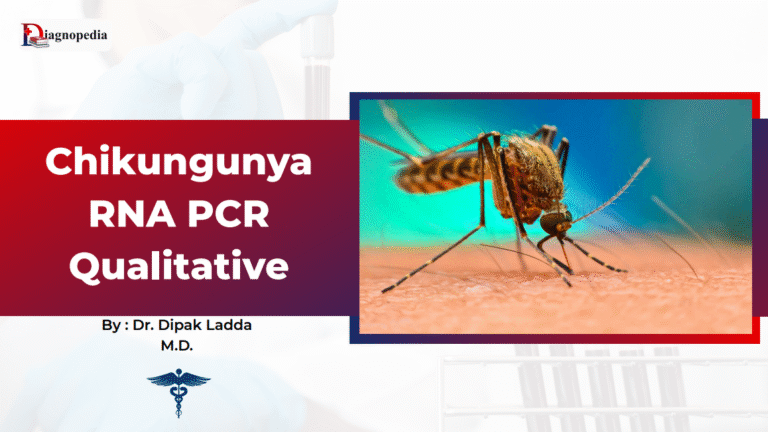 Diagnopedia

Chikungunya RNA PCR Qualitative

By : Dr. Dipak Ladda M.D.